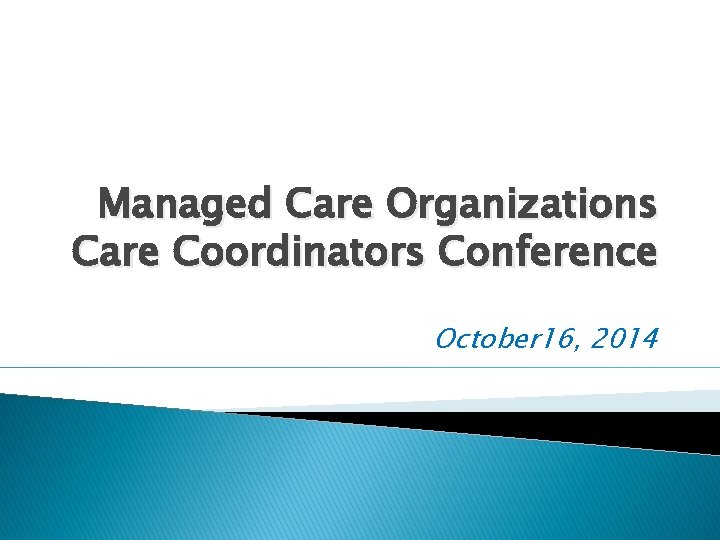 Managed Care Organizations Care Coordinators Conference

October16, 2014